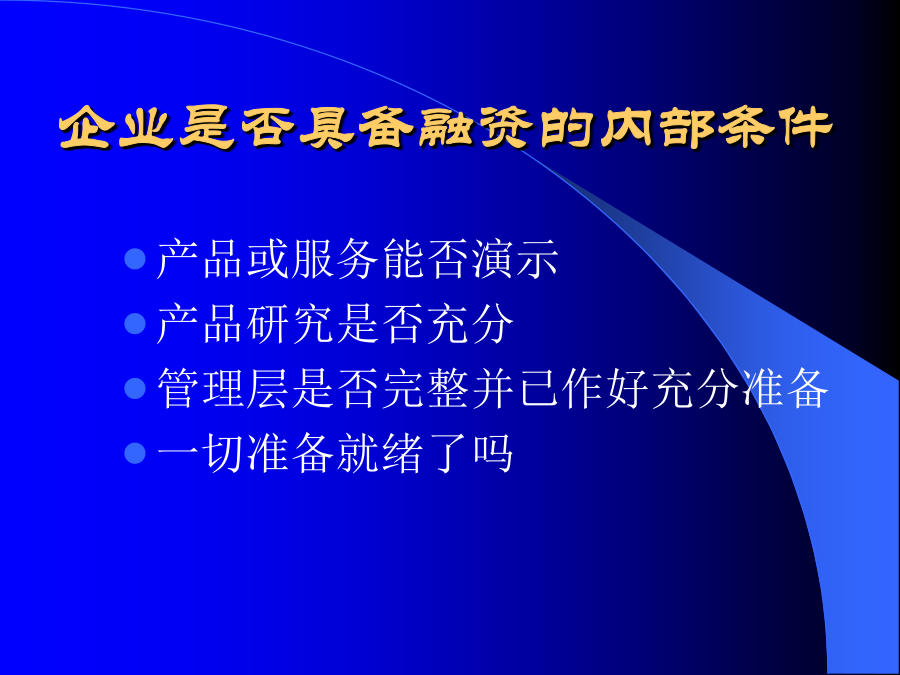 企业是否具备融资的内部条件

- 产品或服务能否演示
- 产品研究是否充分
- 管理层是否完整并已作好充分准备
- 一切准备就绪了吗